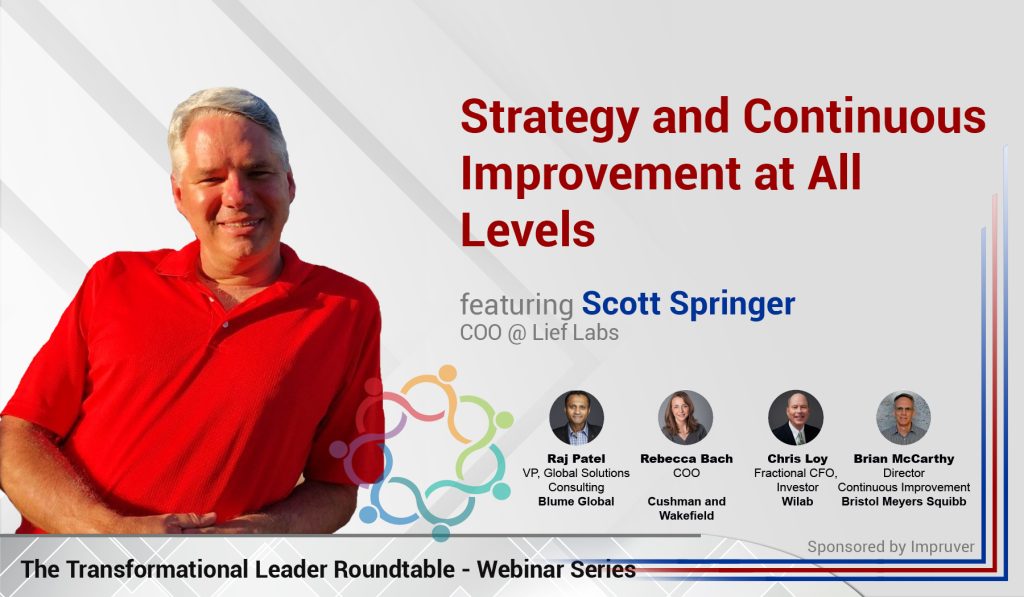 Strategy and Continuous Improvement at All Levels

featuring Scott Springer
COO @ Lief Labs

Raj Patel
VP, Global Solutions Consulting
Blume Global

Rebecca Bach
COO
Cushman and Wakefield

Chris Loy
Fractional CFO, Investor
Wilab

Brian McCarthy
Director
Continuous Improvement
Bristol Meyers Squibb

Sponsored by Impruver

The Transformational Leader Roundtable - Webinar Series